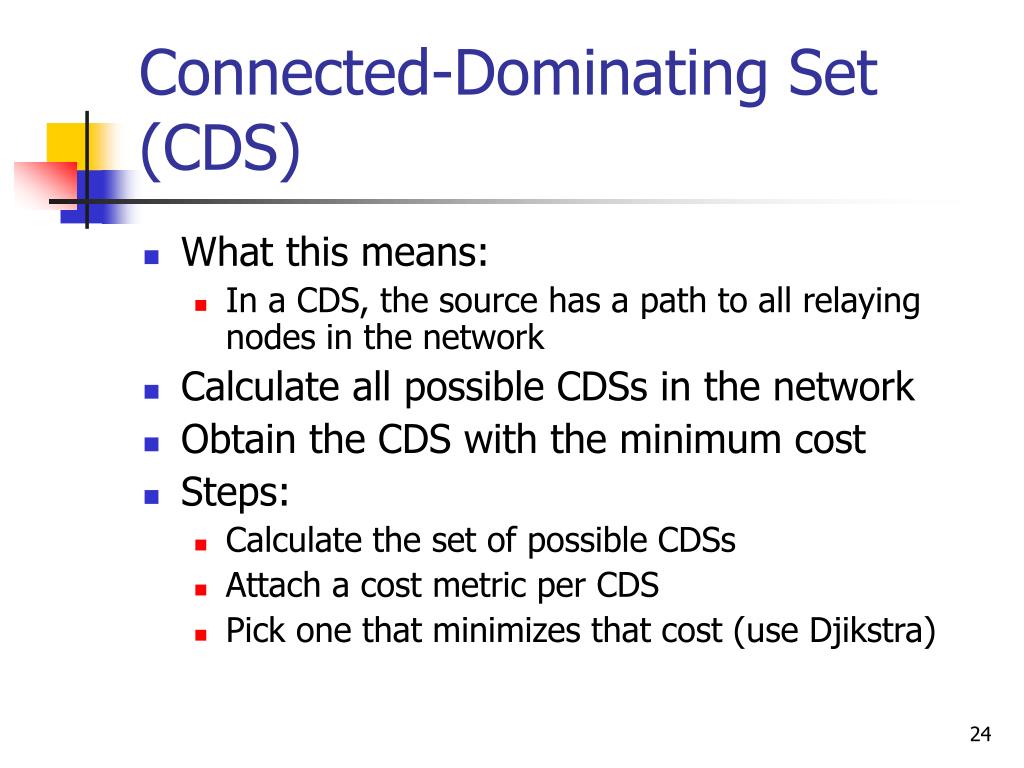 Connected-Dominating Set (CDS)

- What this means:
  - In a CDS, the source has a path to all relaying nodes in the network
- Calculate all possible CDSs in the network
- Obtain the CDS with the minimum cost
- Steps:
  - Calculate the set of possible CDSs
  - Attach a cost metric per CDS
  - Pick one that minimizes that cost (use Djikstra)

24